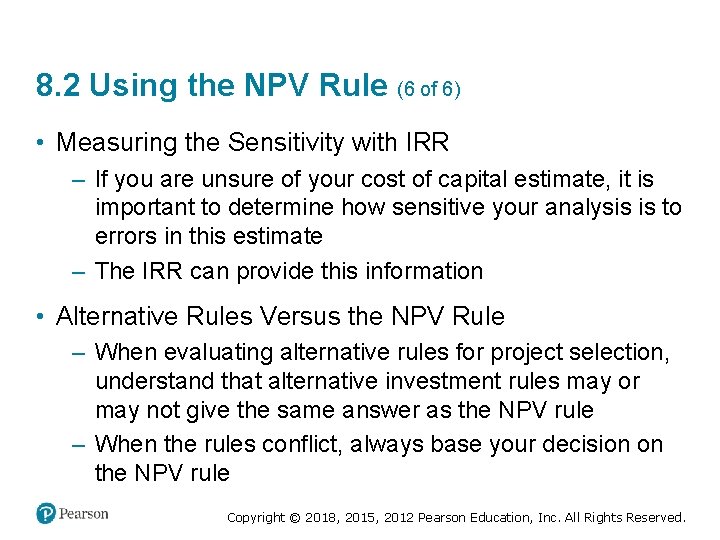 8.2 Using the NPV Rule (6 of 6)

• Measuring the Sensitivity with IRR
– If you are unsure of your cost of capital estimate, it is important to determine how sensitive your analysis is to errors in this estimate
– The IRR can provide this information

• Alternative Rules Versus the NPV Rule
– When evaluating alternative rules for project selection, understand that alternative investment rules may or may not give the same answer as the NPV rule
– When the rules conflict, always base your decision on the NPV rule

Pearson

Copyright © 2018, 2015, 2012 Pearson Education, Inc. All Rights Reserved.